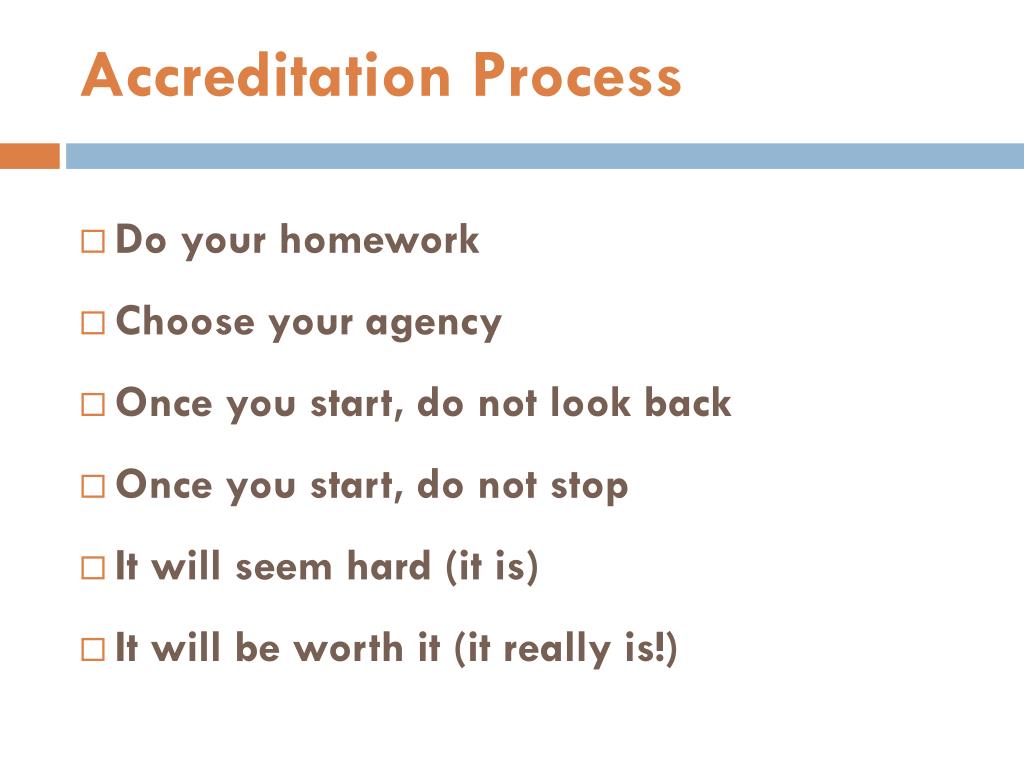 Accreditation Process

□ Do your homework

□ Choose your agency

□ Once you start, do not look back

□ Once you start, do not stop

□ It will seem hard (it is)

□ It will be worth it (it really is!)